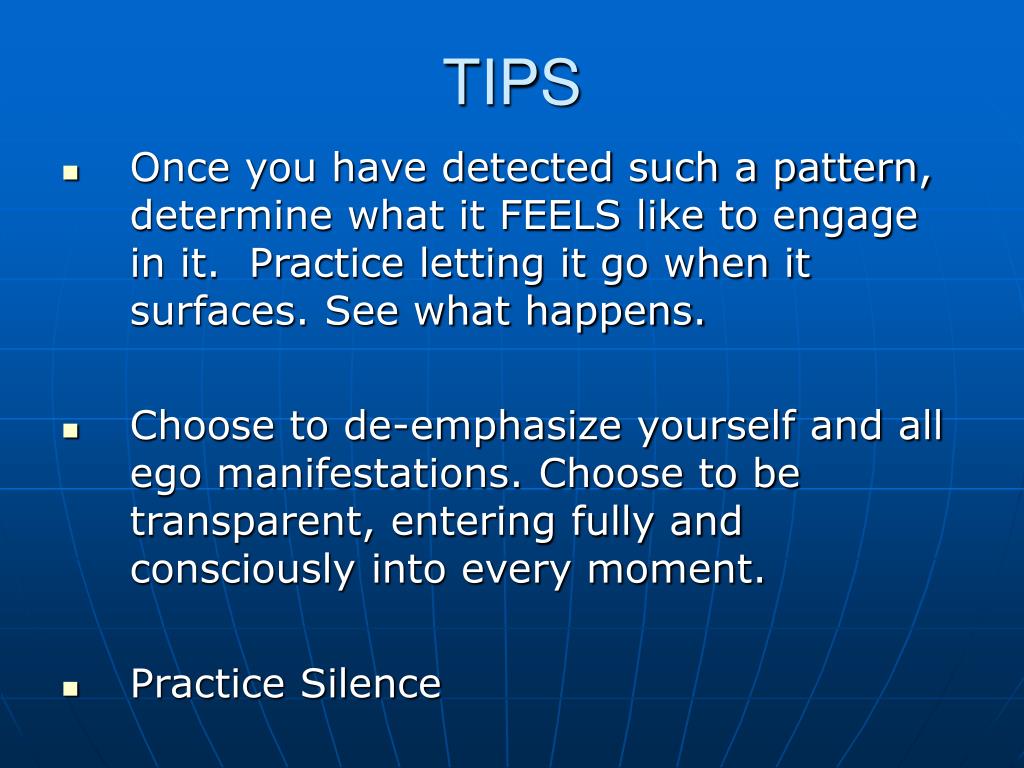 TIPS

- Once you have detected such a pattern, determine what it FEELS like to engage in it.  Practice letting it go when it surfaces. See what happens.

- Choose to de-emphasize yourself and all ego manifestations. Choose to be transparent, entering fully and consciously into every moment.

- Practice Silence